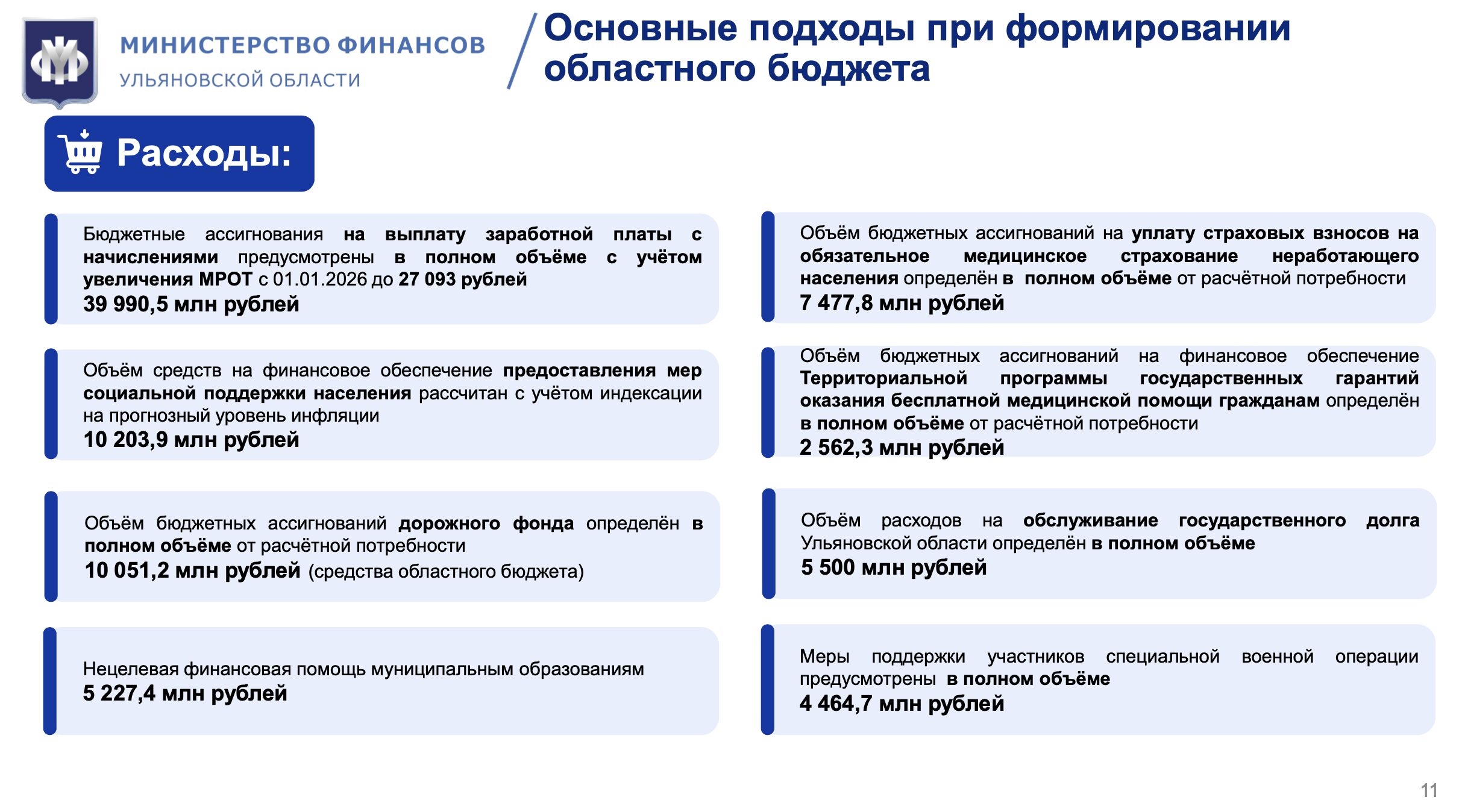 МИНИСТЕРСТВО ФИНАНСОВ
УЛЬЯНОВСКОЙ ОБЛАСТИ

Основные подходы при формировании областного бюджета

Расходы:

Бюджетные ассигнования на выплату заработной платы с начислениями предусмотрены в полном объёме с учётом увеличения МРОТ с 01.01.2026 до 27 093 рублей
39 990,5 млн рублей

Объём средств на финансовое обеспечение предоставления мер социальной поддержки населения рассчитан с учётом индексации на прогнозный уровень инфляции
10 203,9 млн рублей

Объём бюджетных ассигнований дорожного фонда определён в полном объёме от расчётной потребности
10 051,2 млн рублей (средства областного бюджета)

Нецелевая финансовая помощь муниципальным образованиям
5 227,4 млн рублей

Объём бюджетных ассигнований на уплату страховых взносов на обязательное медицинское страхование неработающего населения определён в полном объёме от расчётной потребности
7 477,8 млн рублей

Объём бюджетных ассигнований на финансовое обеспечение Территориальной программы государственных гарантий оказания бесплатной медицинской помощи гражданам определён в полном объёме от расчётной потребности
2 562,3 млн рублей

Объём расходов на обслуживание государственного долга Ульяновской области определён в полном объёме
5 500 млн рублей

Меры поддержки участников специальной военной операции предусмотрены в полном объёме
4 464,7 млн рублей

11